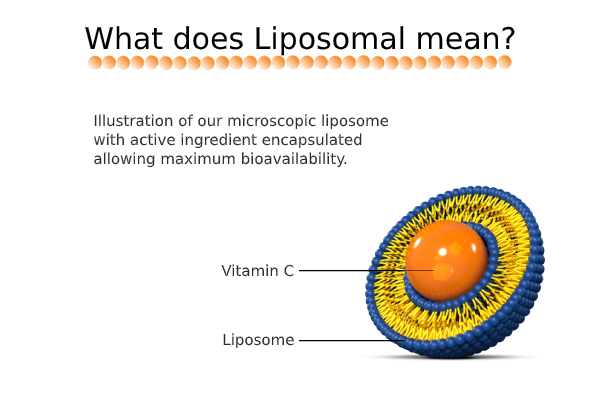 What does Liposomal mean?

Illustration of our microscopic liposome with active ingredient encapsulated allowing maximum bioavailability.

Vitamin C

Liposome